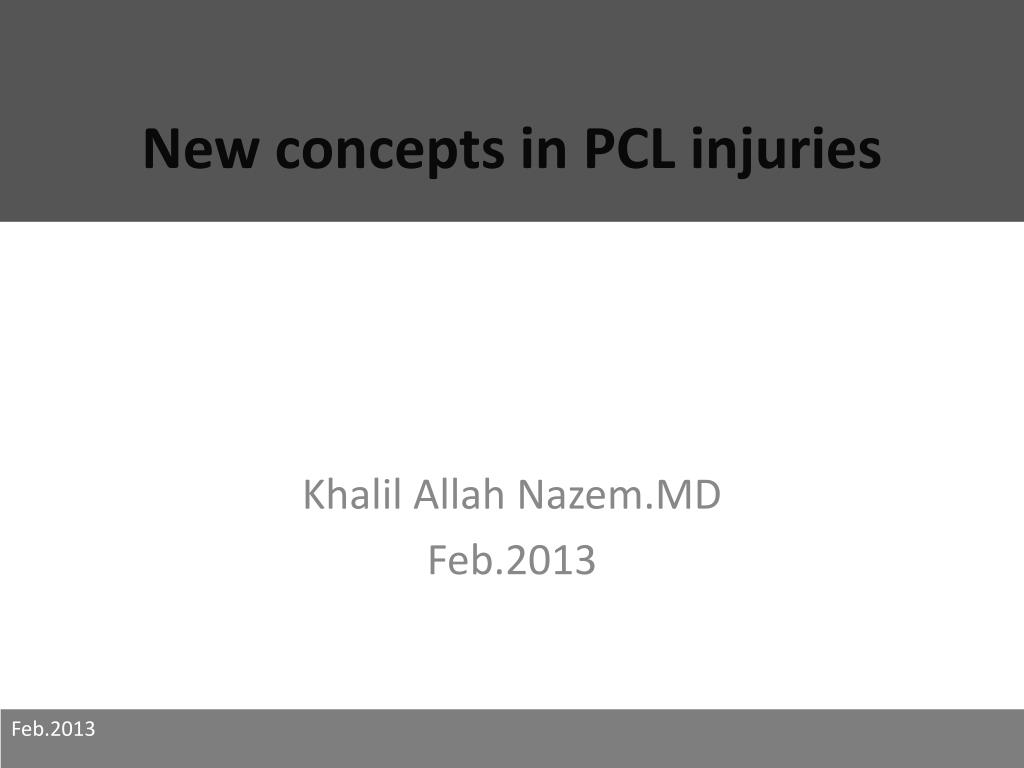 New concepts in PCL injuries

Khalil Allah Nazem.MD
Feb.2013

Feb.2013